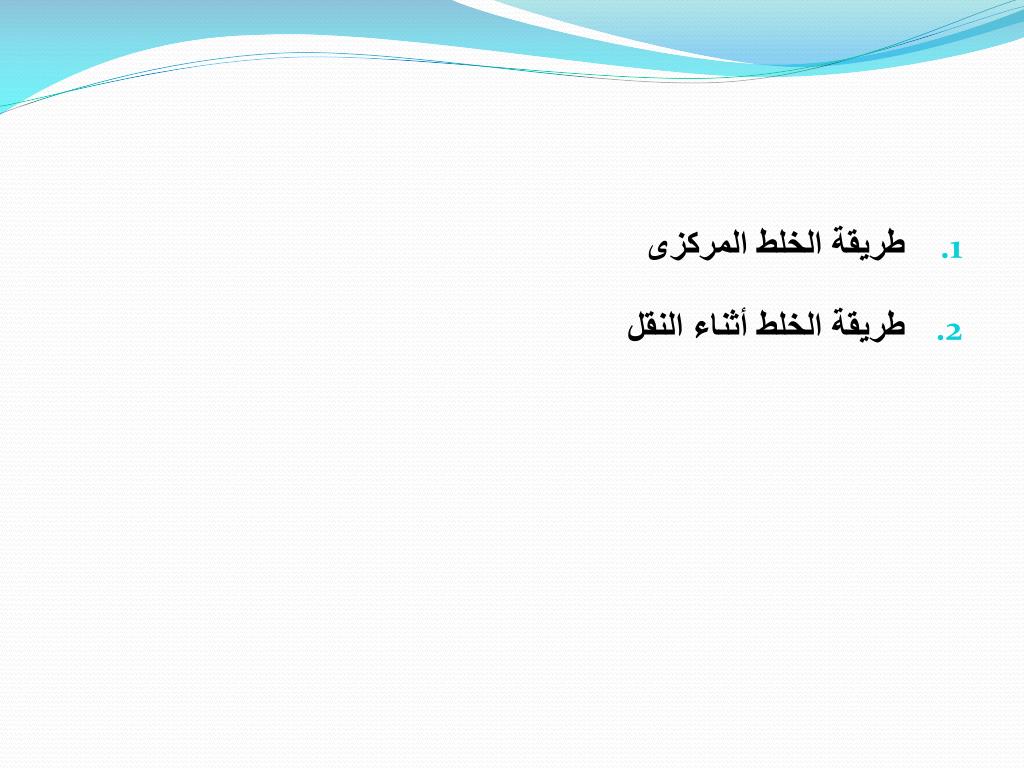 1. طريقة الخلط المركزى

2. طريقة الخلط أثناء النقل